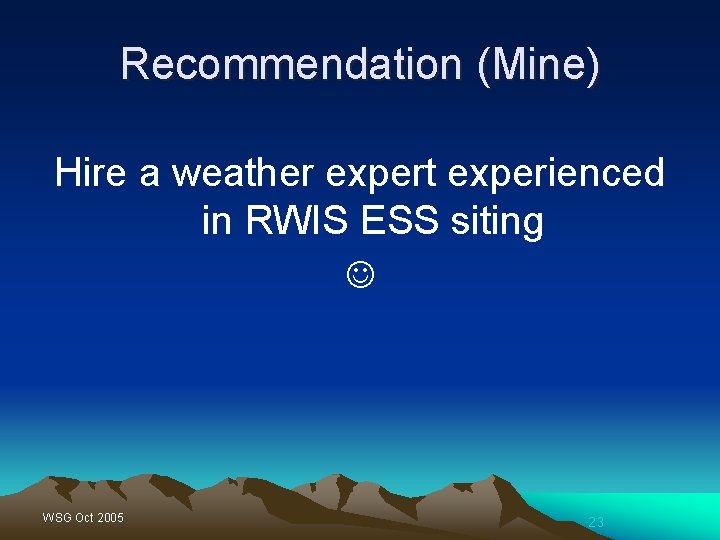 Recommendation (Mine)

Hire a weather expert experienced in RWIS ESS siting

☺

WSG Oct 2005

23